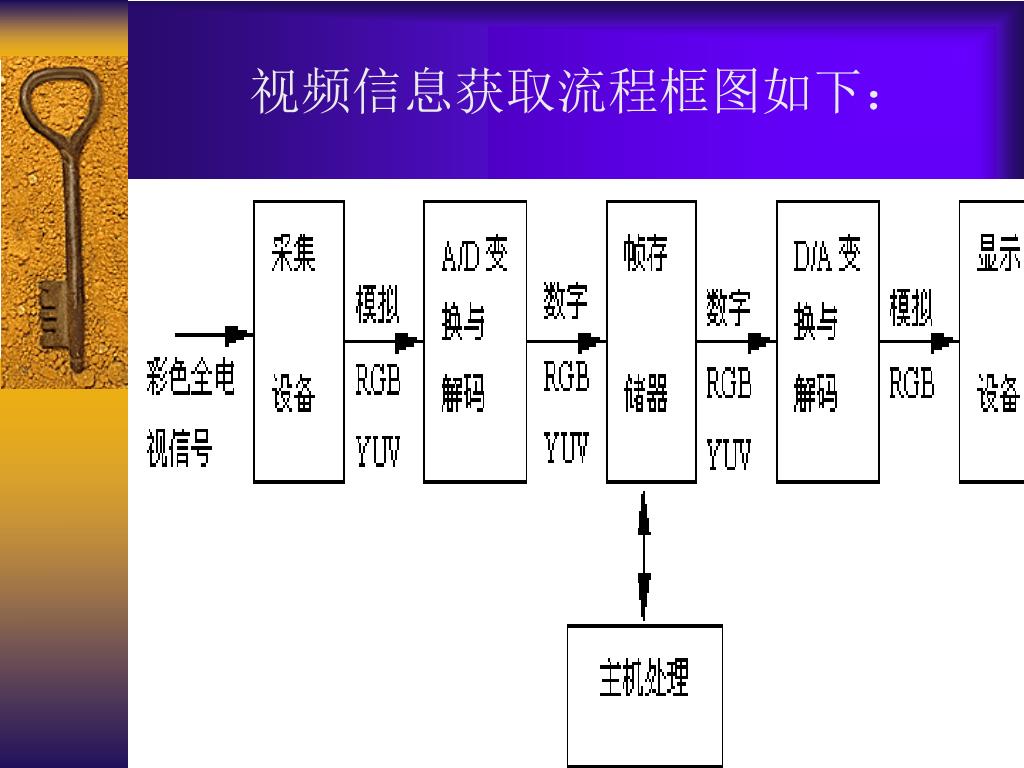 视频信息获取流程框图如下：

彩色全电视信号

采集设备

模拟 RGB YUV

A/D 变换与解码

数字 RGB YUV

帧存储器

数字 RGB YUV

D/A 变换与解码

模拟 RGB

显示设备

主机处理